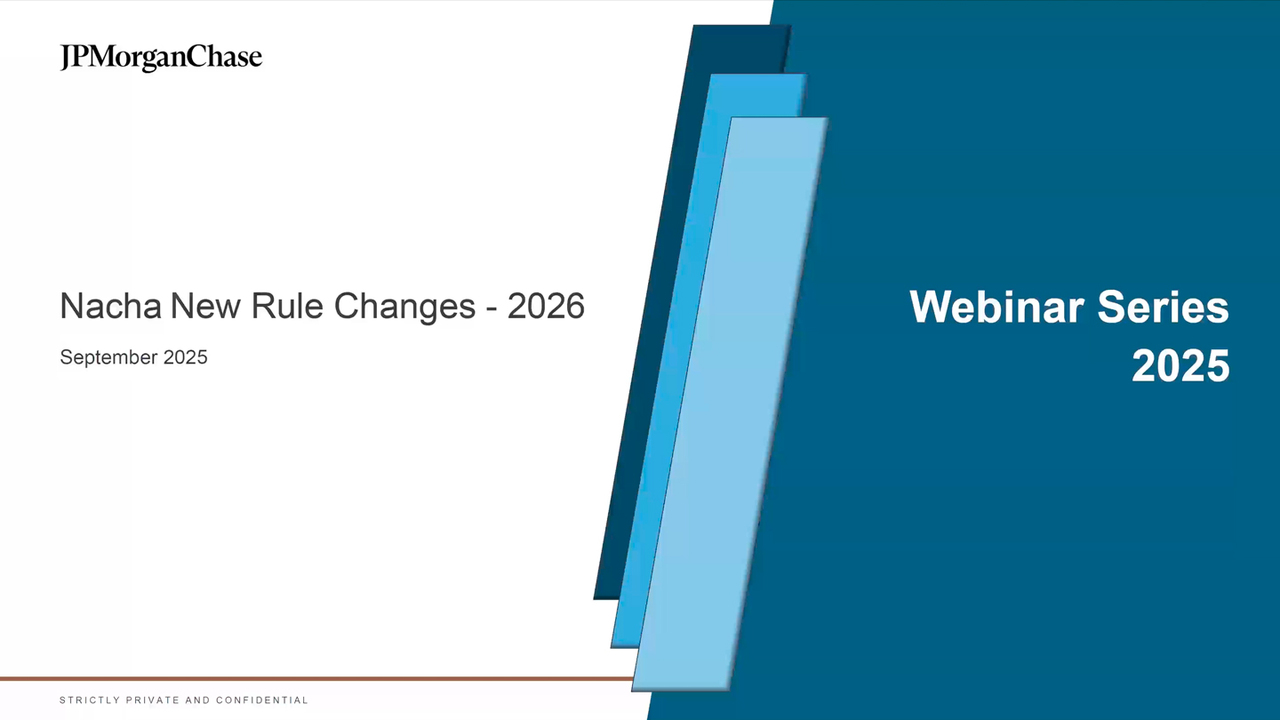 JPMorganChase

Nacha New Rule Changes - 2026

September 2025

Webinar Series 2025

STRICTLY PRIVATE AND CONFIDENTIAL